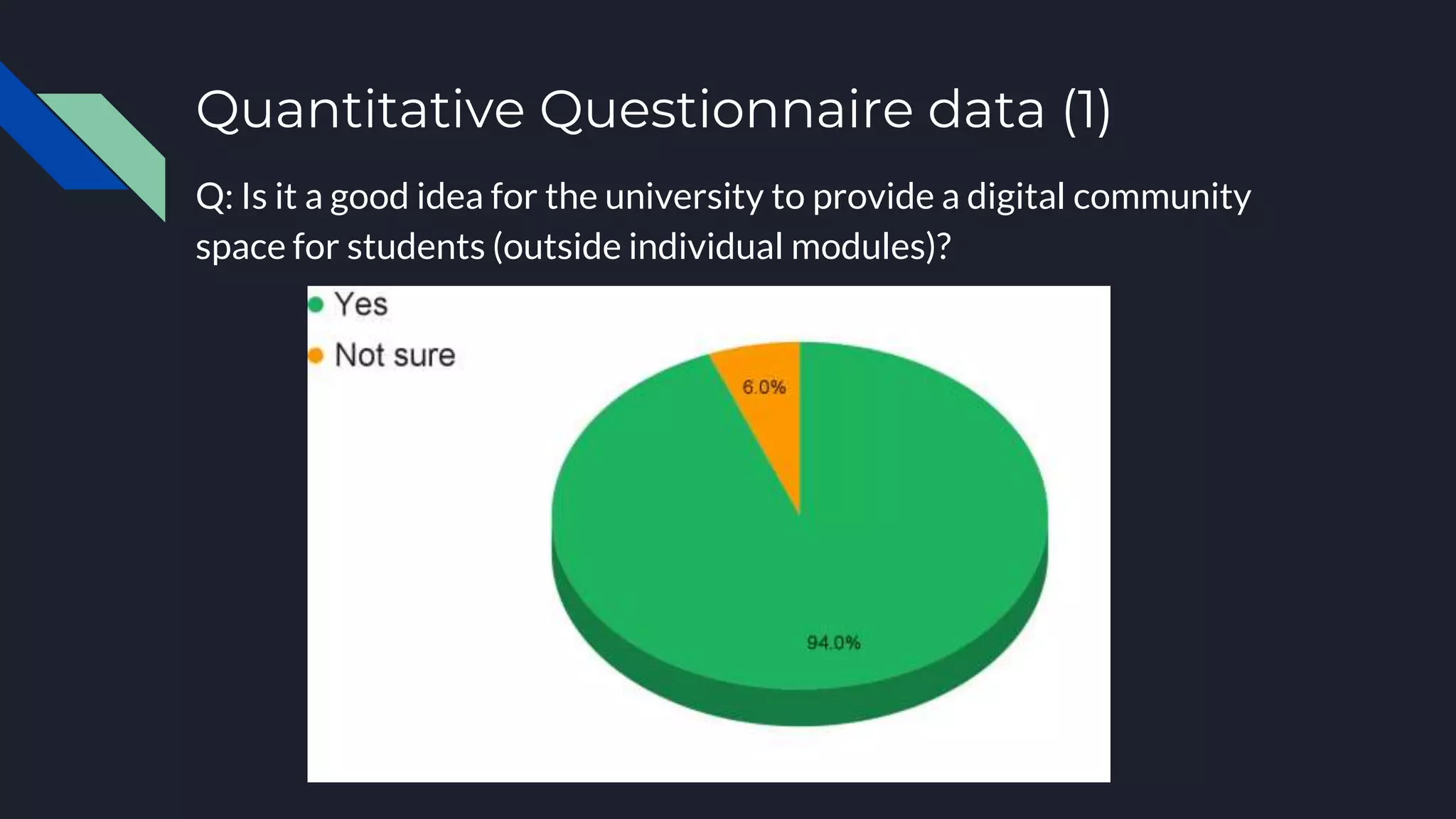 Quantitative Questionnaire data (1)

Q: Is it a good idea for the university to provide a digital community space for students (outside individual modules)?

Yes
Not sure

6.0%
94.0%